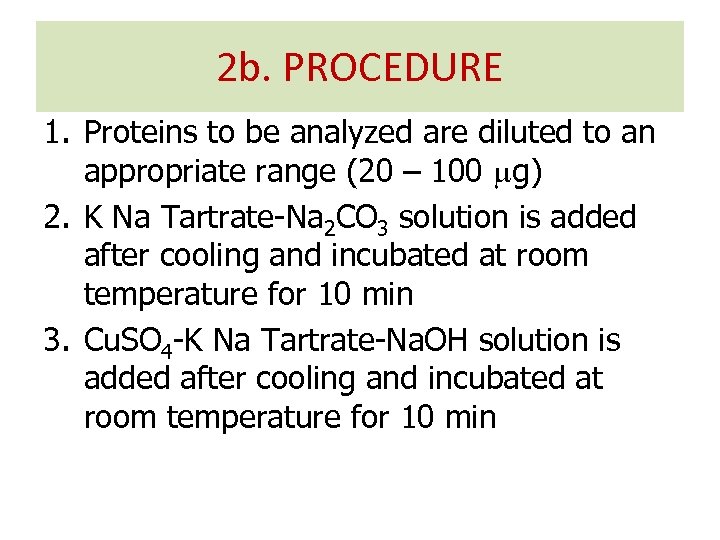 2b. PROCEDURE

1. Proteins to be analyzed are diluted to an appropriate range (20 – 100 $\mu$g)
2. K Na Tartrate-$Na_2CO_3$ solution is added after cooling and incubated at room temperature for 10 min
3. $CuSO_4$-K Na Tartrate-NaOH solution is added after cooling and incubated at room temperature for 10 min